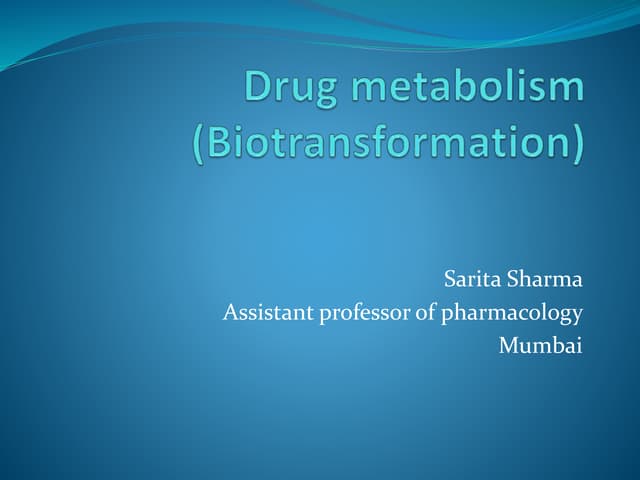 Drug metabolism (Biotransformation)

Sarita Sharma
Assistant professor of pharmacology
Mumbai